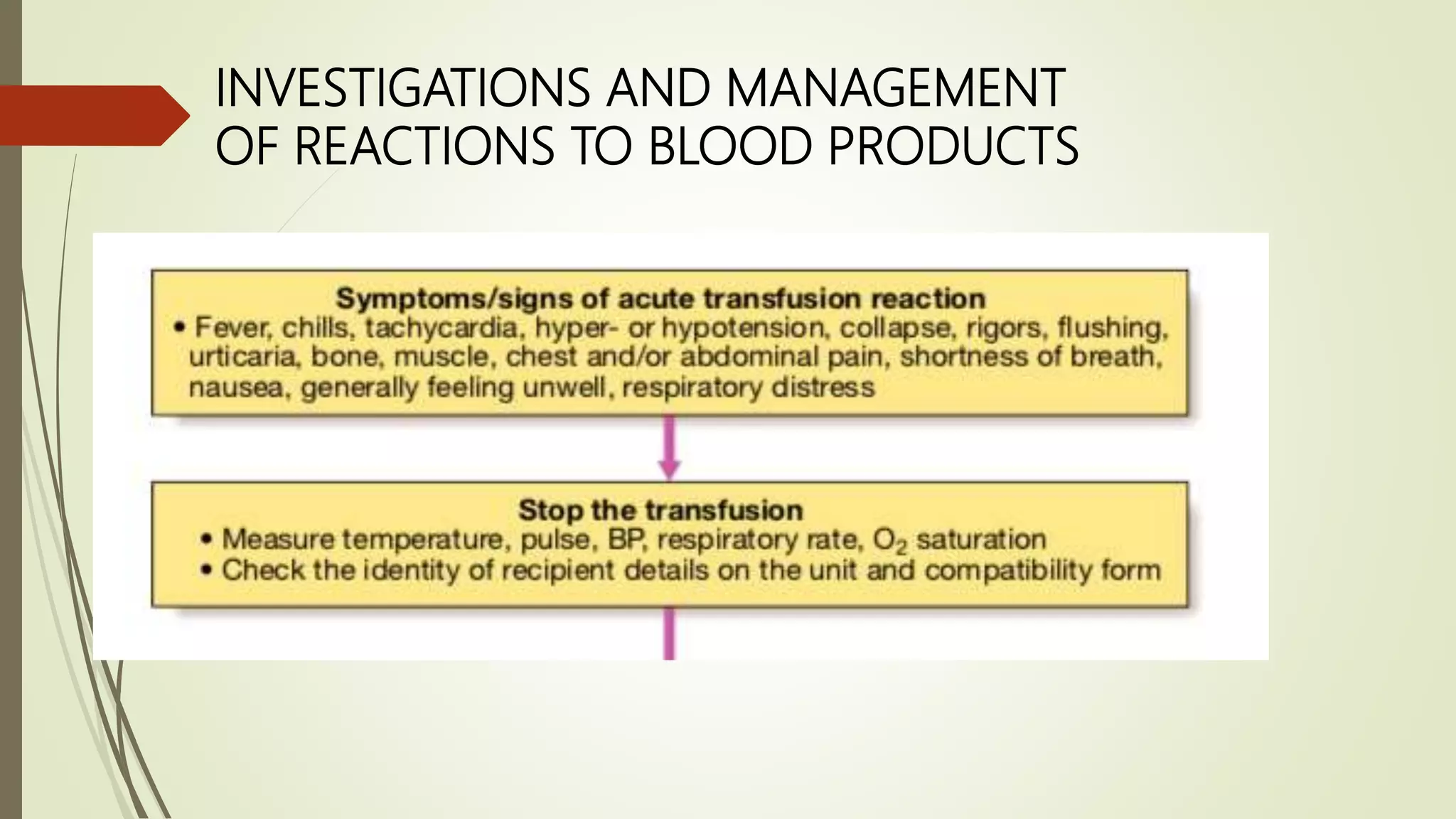 INVESTIGATIONS AND MANAGEMENT OF REACTIONS TO BLOOD PRODUCTS

Symptoms/signs of acute transfusion reaction
• Fever, chills, tachycardia, hyper- or hypotension, collapse, rigors, flushing, urticaria, bone, muscle, chest and/or abdominal pain, shortness of breath, nausea, generally feeling unwell, respiratory distress

Stop the transfusion
• Measure temperature, pulse, BP, respiratory rate, $O_2$ saturation
• Check the identity of recipient details on the unit and compatibility form